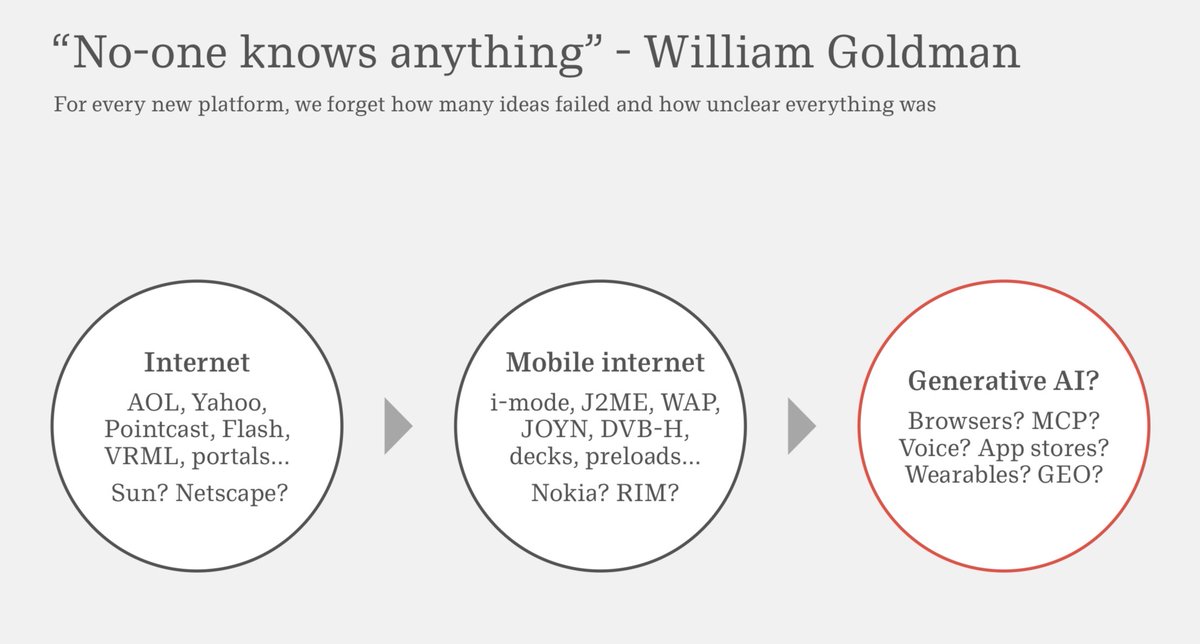 “No-one knows anything” - William Goldman

For every new platform, we forget how many ideas failed and how unclear everything was

Internet

AOL, Yahoo, Pointcast, Flash, VRML, portals…

Sun? Netscape?

Mobile internet

i-mode, J2ME, WAP, JOYN, DVB-H, decks, preloads…

Nokia? RIM?

Generative AI?

Browsers? MCP? Voice? App stores? Wearables? GEO?